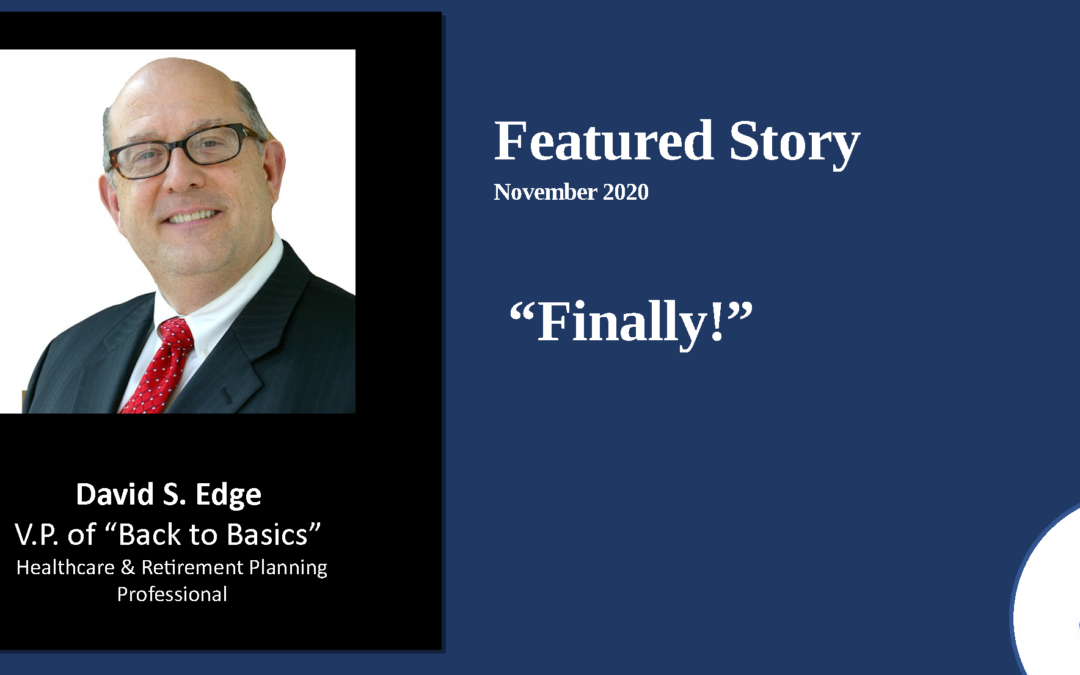 David S. Edge
V.P. of "Back to Basics"
Healthcare & Retirement Planning Professional

Featured Story
November 2020

"Finally!"